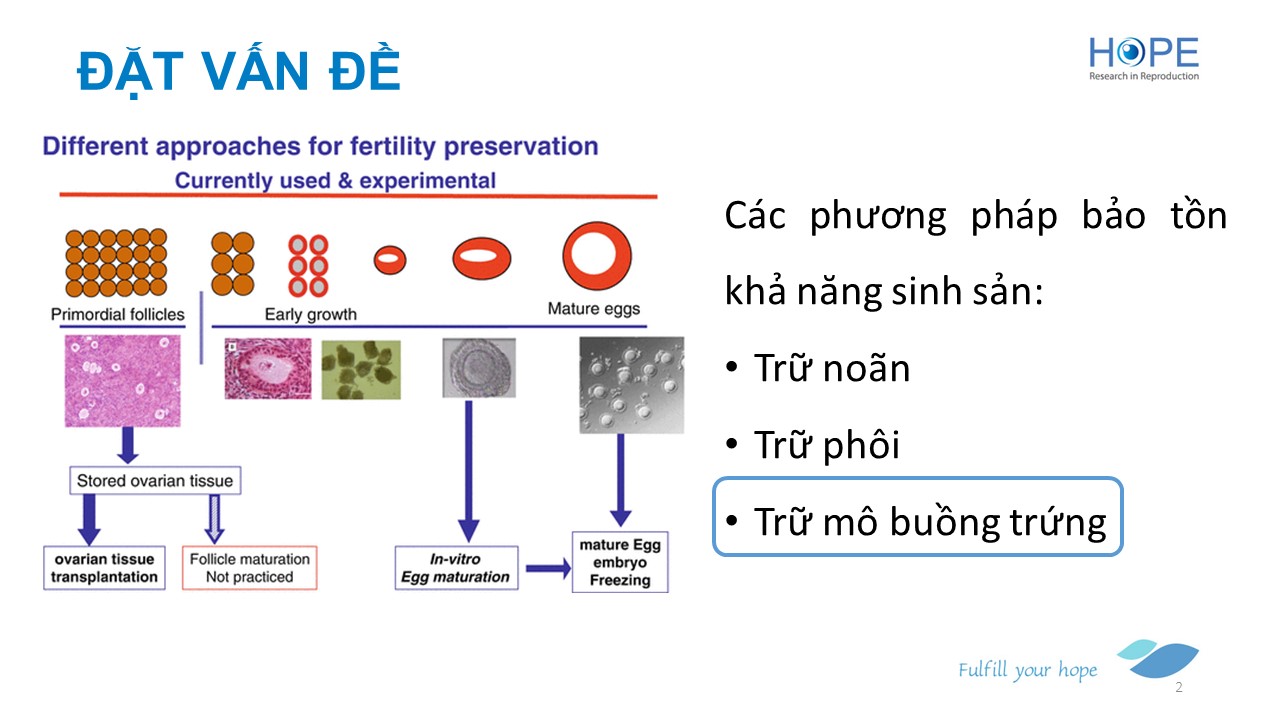 ĐẶT VẤN ĐỀ

HOPE
Research in Reproduction

Different approaches for fertility preservation
Currently used & experimental

Primordial follicles
Early growth
Mature eggs

Stored ovarian tissue

ovarian tissue transplantation
Follicle maturation Not practiced
In-vitro Egg maturation
mature Egg embryo Freezing

Các phương pháp bảo tồn khả năng sinh sản:

• Trữ noãn
• Trữ phôi
• Trữ mô buồng trứng

Fulfill your hope

2